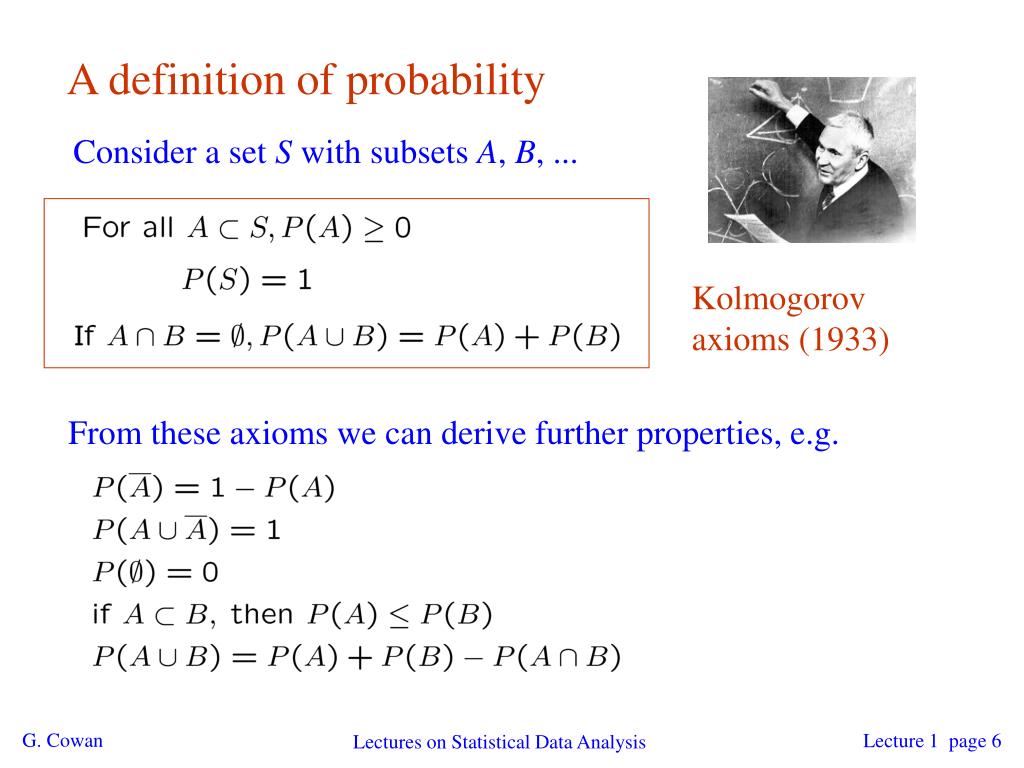 A definition of probability

Consider a set $S$ with subsets $A$, $B$, ...

For all $A \subset S, P(A) \geq 0$

$P(S) = 1$

If $A \cap B = \emptyset, P(A \cup B) = P(A) + P(B)$

Kolmogorov axioms (1933)

From these axioms we can derive further properties, e.g.

$P(\overline{A}) = 1 - P(A)$
$P(A \cup \overline{A}) = 1$
$P(\emptyset) = 0$
if $A \subset B$, then $P(A) \leq P(B)$
$P(A \cup B) = P(A) + P(B) - P(A \cap B)$

G. Cowan

Lectures on Statistical Data Analysis

Lecture 1 page 6